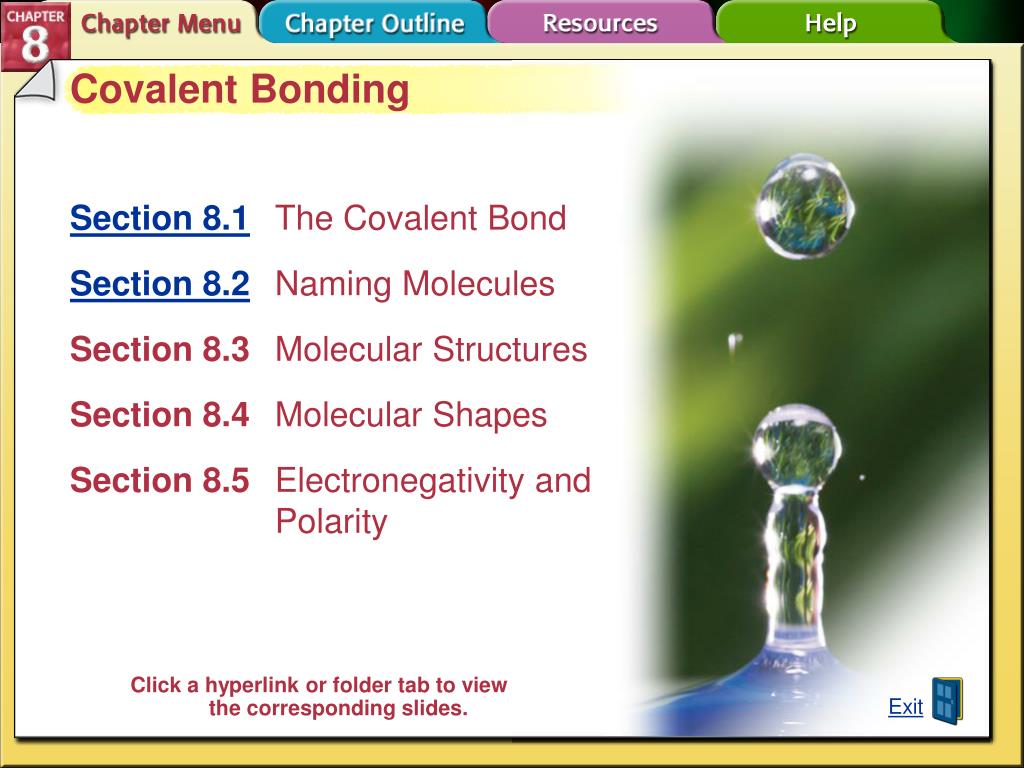 CHAPTER 8
Chapter Menu
Chapter Outline
Resources
Help

Covalent Bonding

Section 8.1 The Covalent Bond

Section 8.2 Naming Molecules

Section 8.3 Molecular Structures

Section 8.4 Molecular Shapes

Section 8.5 Electronegativity and Polarity

Click a hyperlink or folder tab to view the corresponding slides.

Exit